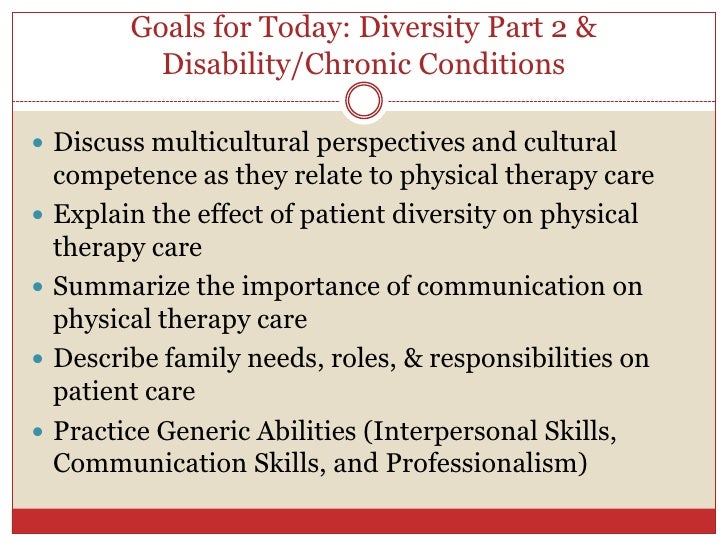 Goals for Today: Diversity Part 2 & Disability/Chronic Conditions

- Discuss multicultural perspectives and cultural competence as they relate to physical therapy care
- Explain the effect of patient diversity on physical therapy care
- Summarize the importance of communication on physical therapy care
- Describe family needs, roles, & responsibilities on patient care
- Practice Generic Abilities (Interpersonal Skills, Communication Skills, and Professionalism)